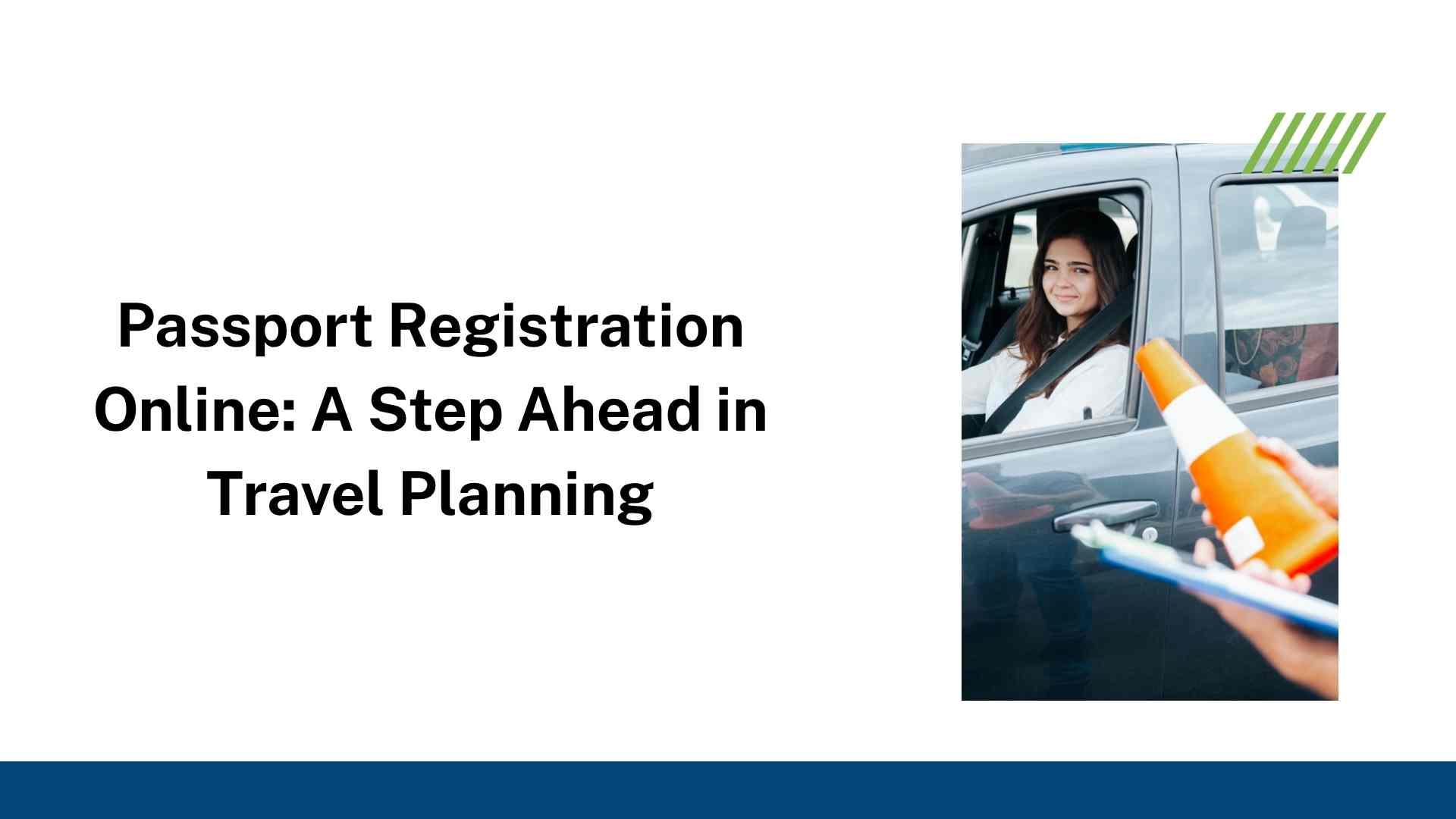 Passport Registration Online: A Step Ahead in Travel Planning